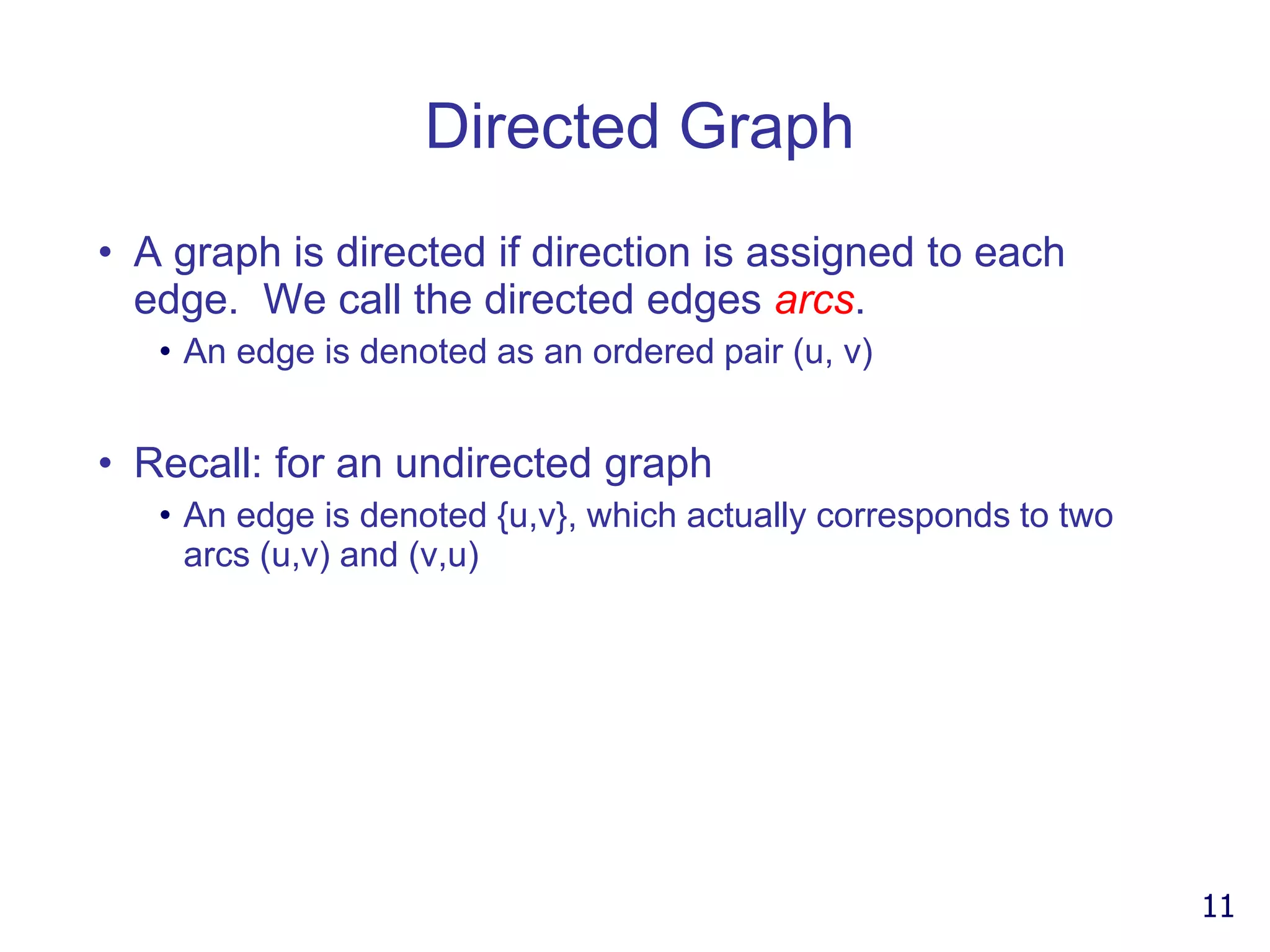 Directed Graph

• A graph is directed if direction is assigned to each edge. We call the directed edges arcs.
  • An edge is denoted as an ordered pair (u, v)

• Recall: for an undirected graph
  • An edge is denoted {u,v}, which actually corresponds to two arcs (u,v) and (v,u)

11